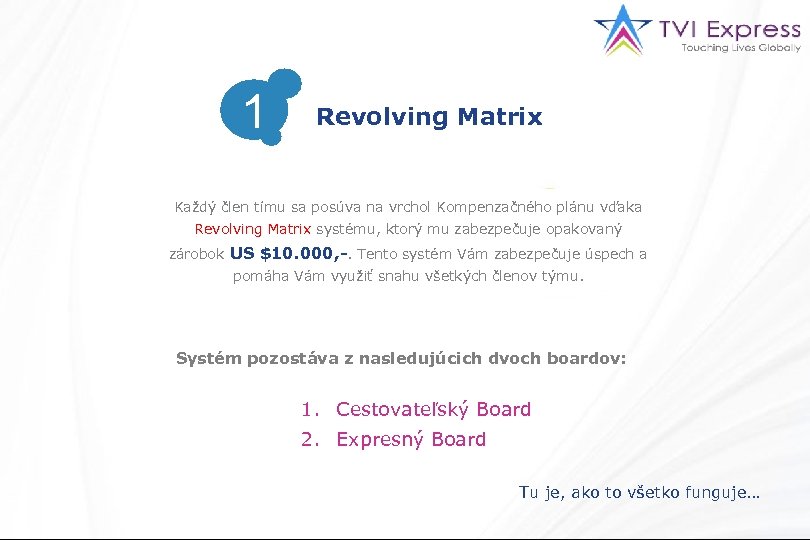 TVI Express
Touching Lives Globally

1

Revolving Matrix

Každý člen tímu sa posúva na vrchol Kompenzačného plánu vďaka Revolving Matrix systému, ktorý mu zabezpečuje opakovaný zárobok US $10.000,-. Tento systém Vám zabezpečuje úspech a pomáha Vám využiť snahu všetkých členov týmu.

Systém pozostáva z nasledujúcich dvoch boardov:

1. Cestovateľský Board
2. Expresný Board

Tu je, ako to všetko funguje…